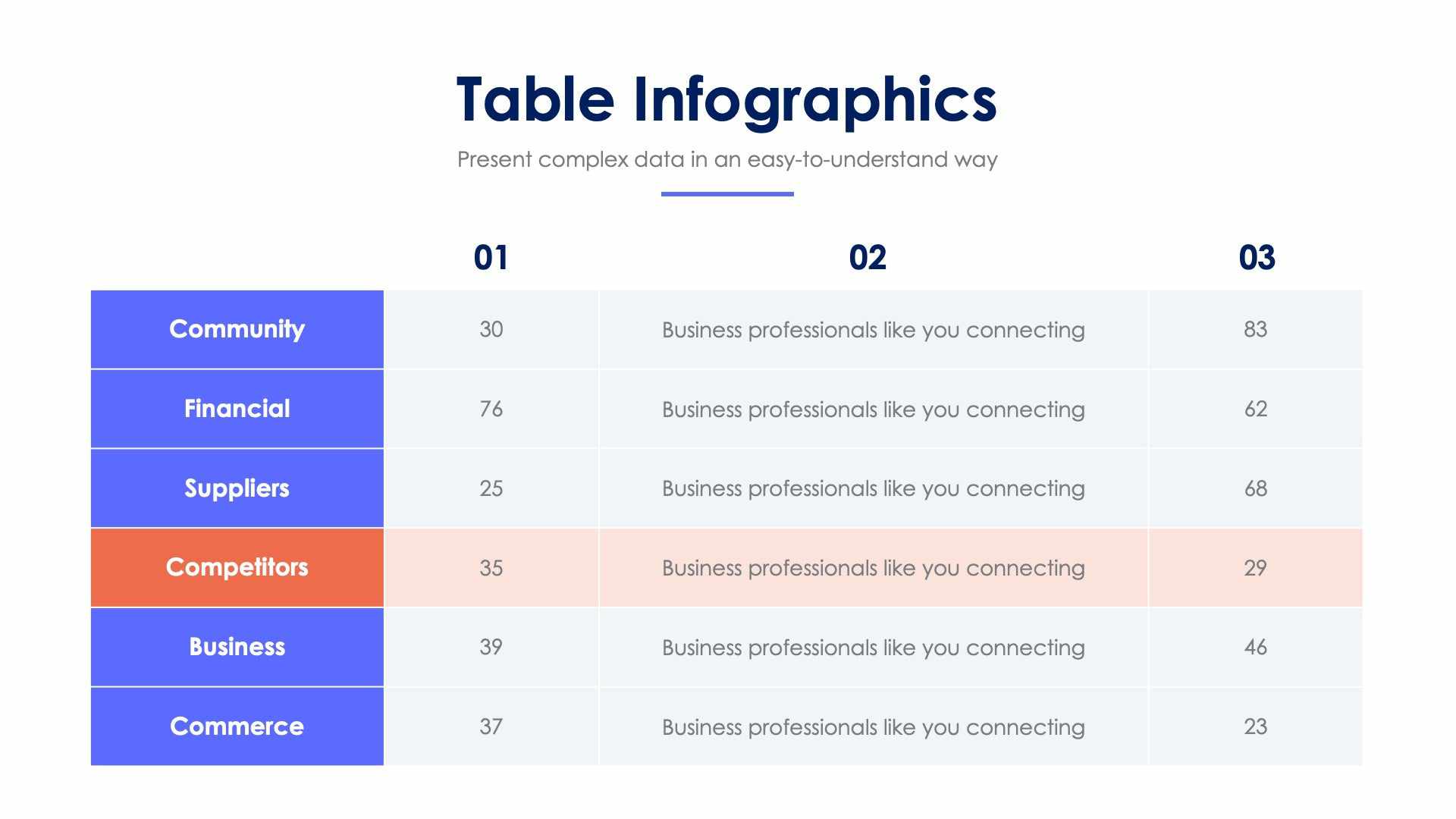 Table Infographics

Present complex data in an easy-to-understand way

|  | 01 | 02 | 03 |
|---|---|---|---|
| Community | 30 | Business professionals like you connecting | 83 |
| Financial | 76 | Business professionals like you connecting | 62 |
| Suppliers | 25 | Business professionals like you connecting | 68 |
| Competitors | 35 | Business professionals like you connecting | 29 |
| Business | 39 | Business professionals like you connecting | 46 |
| Commerce | 37 | Business professionals like you connecting | 23 |